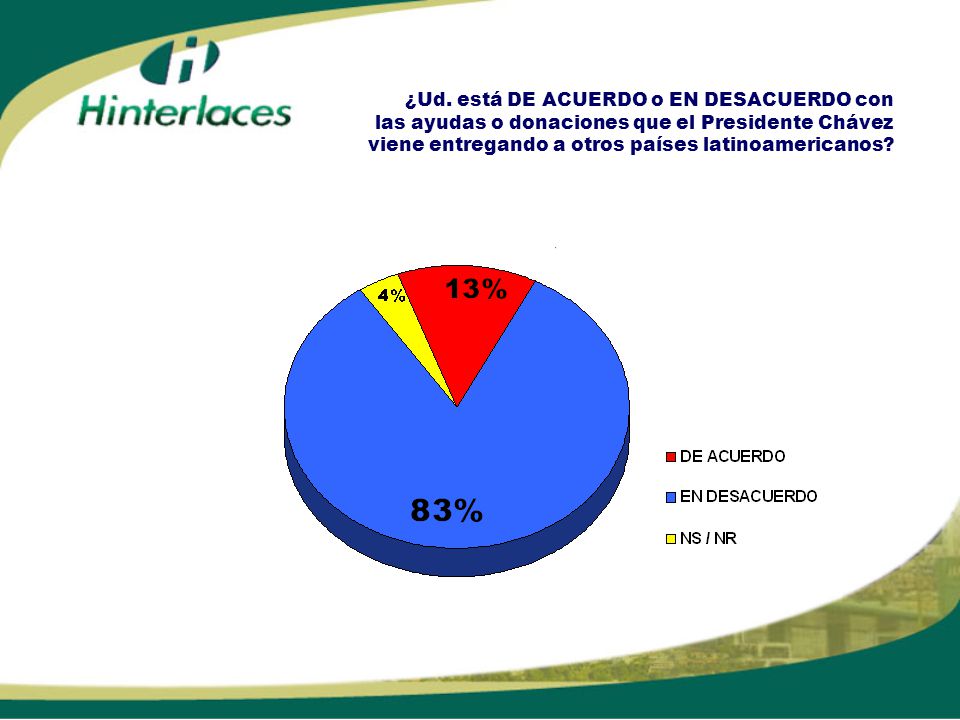 Hinterlaces

¿Ud. está DE ACUERDO o EN DESACUERDO con las ayudas o donaciones que el Presidente Chávez viene entregando a otros países latinoamericanos?

4%

13%

83%

DE ACUERDO

EN DESACUERDO

NS / NR